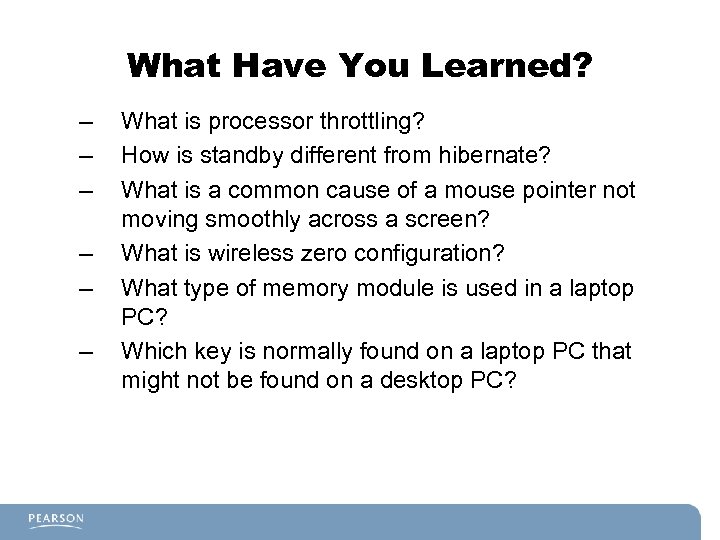 What Have You Learned?

– What is processor throttling?
– How is standby different from hibernate?
– What is a common cause of a mouse pointer not moving smoothly across a screen?
– What is wireless zero configuration?
– What type of memory module is used in a laptop PC?
– Which key is normally found on a laptop PC that might not be found on a desktop PC?

PEARSON